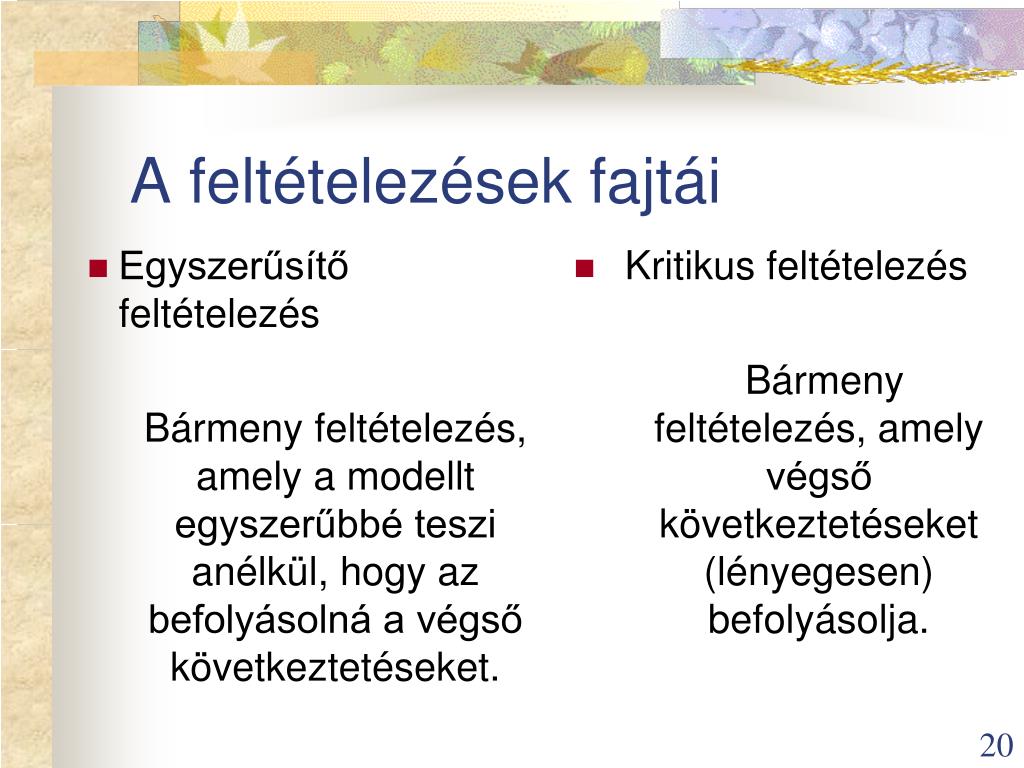 A feltételezések fajtái

Egyszerűsítő feltételezés

Bármeny feltételezés, amely a modellt egyszerűbbé teszi anélkül, hogy az befolyásolná a végső következtetéseket.

Kritikus feltételezés

Bármeny feltételezés, amely végső következtetéseket (lényegesen) befolyásolja.

20